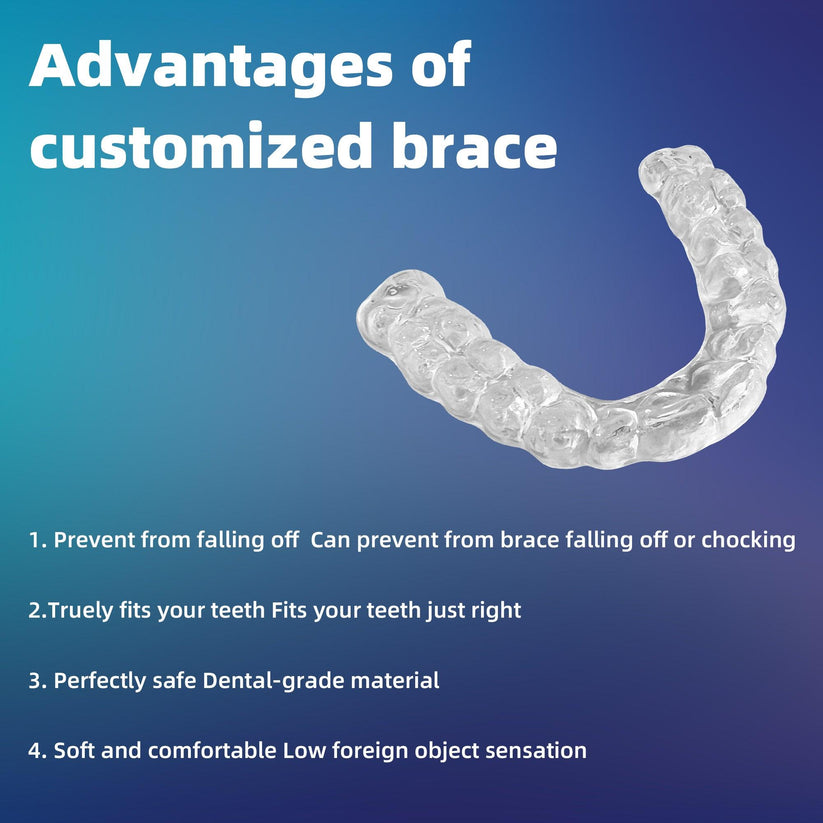 Advantages of customized brace

1. Prevent from falling off  Can prevent from brace falling off or chocking

2.Truely fits your teeth Fits your teeth just right

3. Perfectly safe Dental-grade material

4. Soft and comfortable Low foreign object sensation